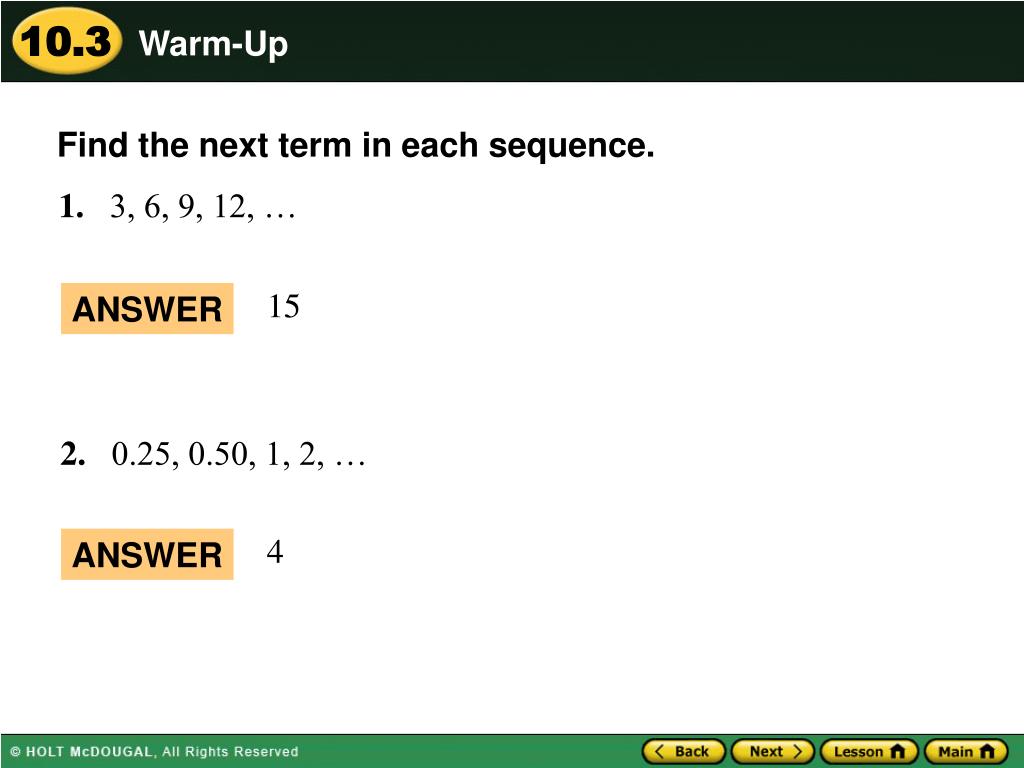 10.3 Warm-Up

Find the next term in each sequence.

1. 3, 6, 9, 12, …

ANSWER 15

2. 0.25, 0.50, 1, 2, …

ANSWER 4

© HOLT McDOUGAL, All Rights Reserved

Back Next Lesson Main